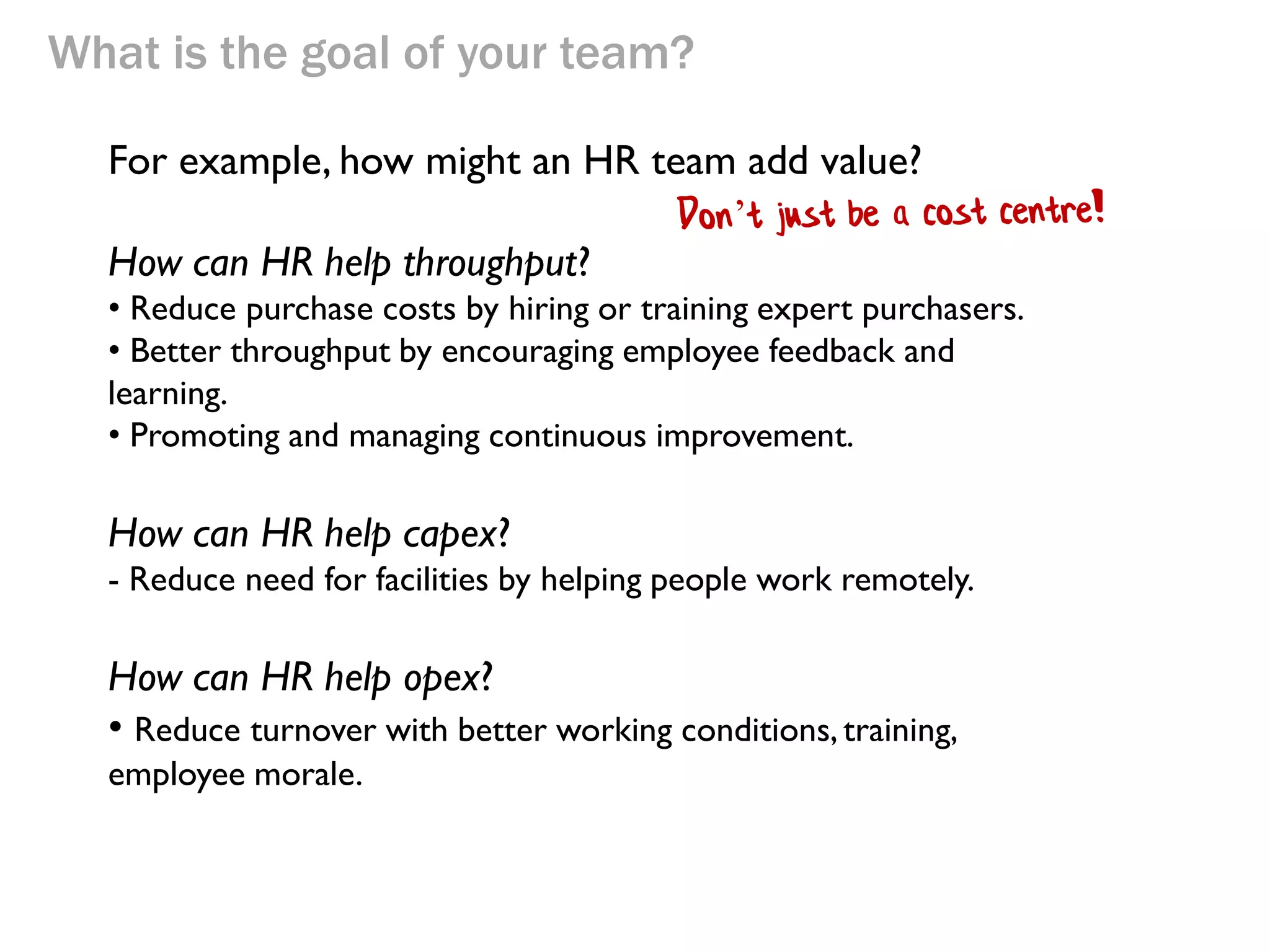 What is the goal of your team?

For example, how might an HR team add value?

Don't just be a cost centre!

How can HR help throughput?

• Reduce purchase costs by hiring or training expert purchasers.

• Better throughput by encouraging employee feedback and learning.

• Promoting and managing continuous improvement.

How can HR help capex?

- Reduce need for facilities by helping people work remotely.

How can HR help opex?

• Reduce turnover with better working conditions, training, employee morale.